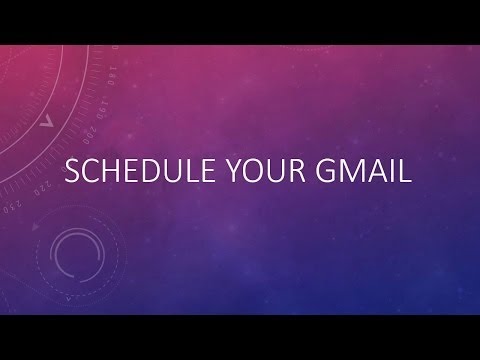 180
190
200
220
250

SCHEDULE YOUR GMAIL